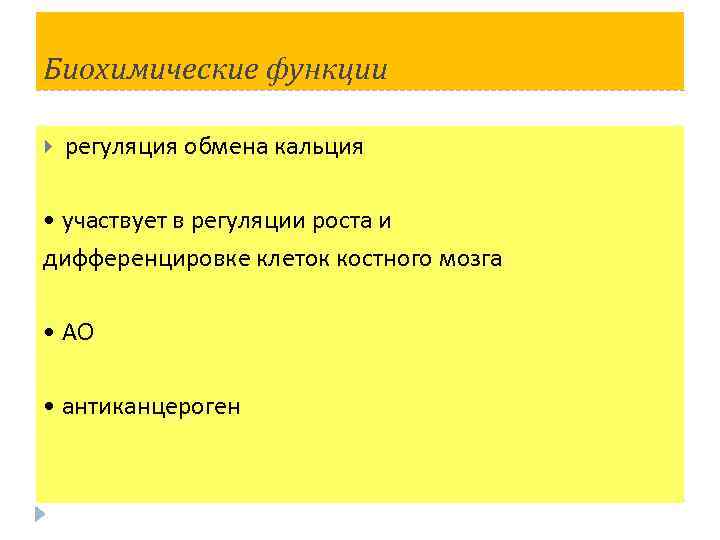 Биохимические функции

регуляция обмена кальция

• участвует в регуляции роста и дифференцировке клеток костного мозга

• АО

• антиканцероген